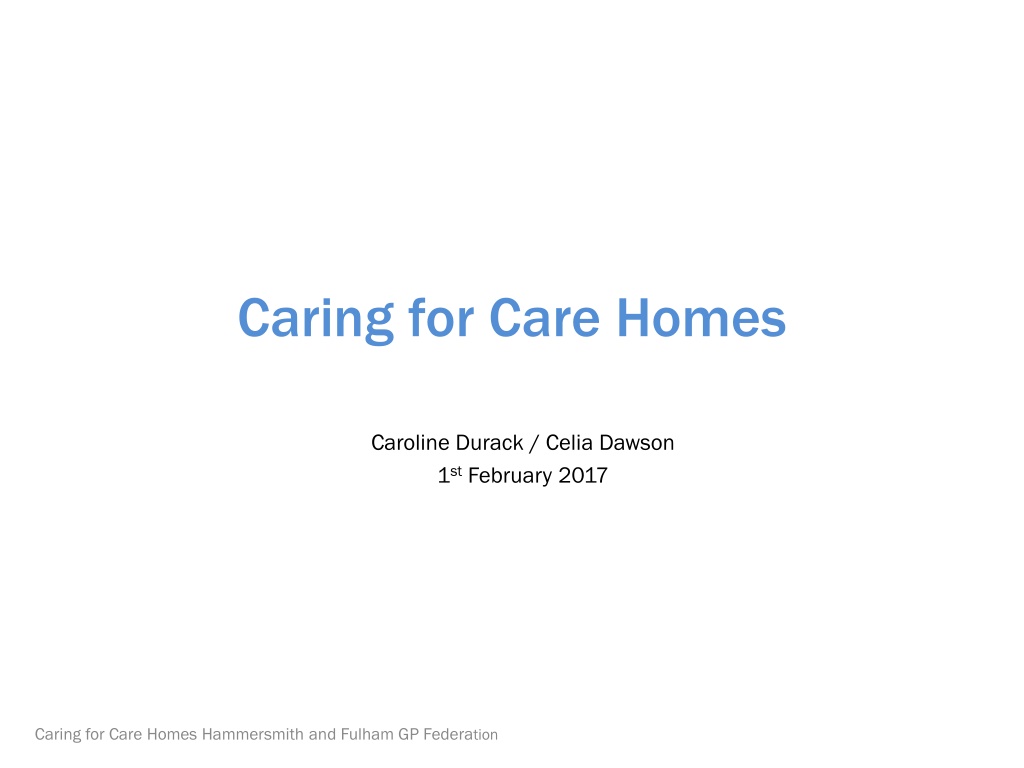 Caring for Care Homes

Caroline Durack / Celia Dawson
1st February 2017

Caring for Care Homes Hammersmith and Fulham GP Federation